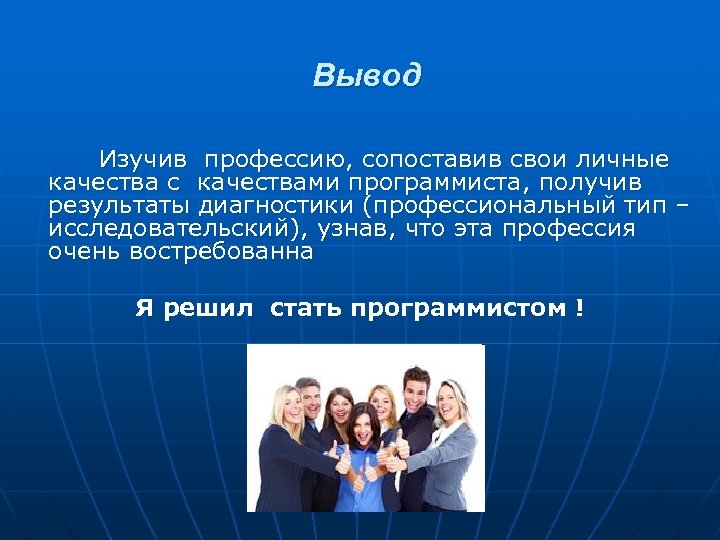 Вывод

Изучив профессию, сопоставив свои личные качества с качествами программиста, получив результаты диагностики (профессиональный тип – исследовательский), узнав, что эта профессия очень востребованна

Я решил стать программистом !